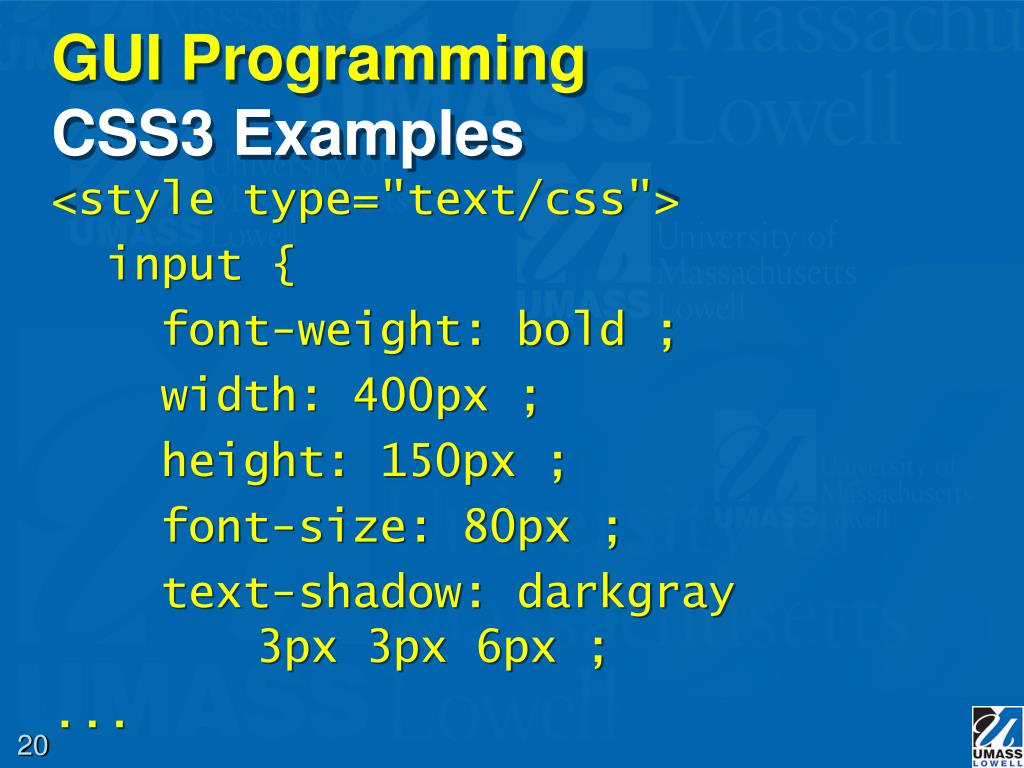 GUI Programming
CSS3 Examples
<style type="text/css">
input {
font-weight: bold ;
width: 400px ;
height: 150px ;
font-size: 80px ;
text-shadow: darkgray 3px 3px 6px ;
...

20

UMASS LOWELL